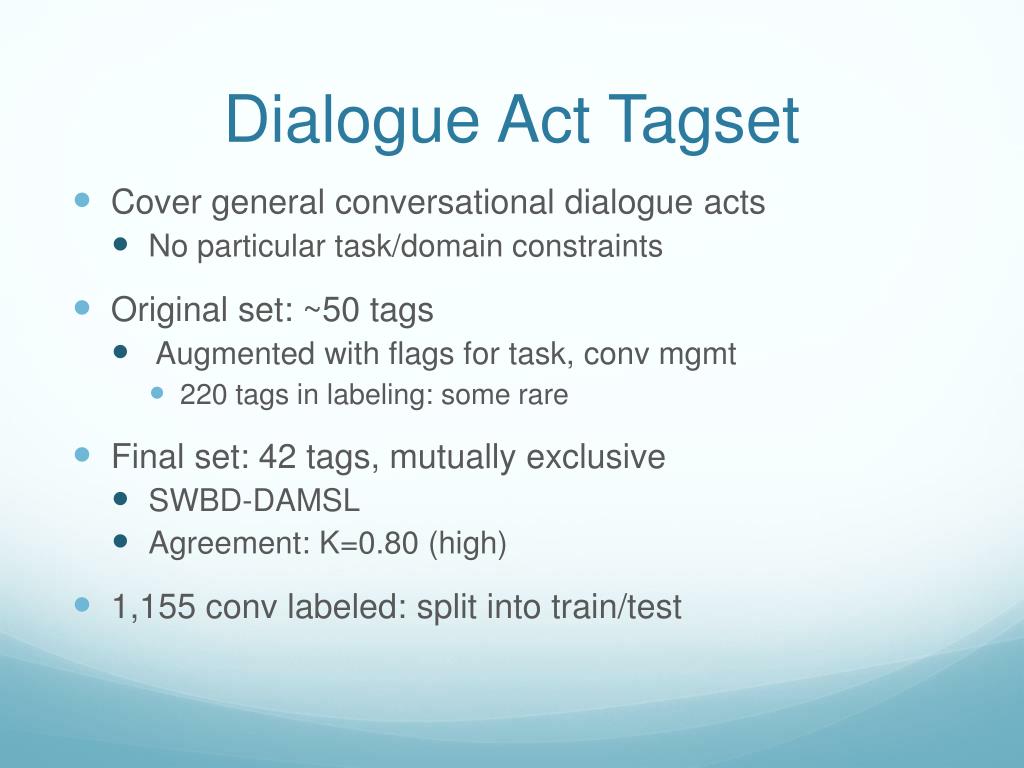 Dialogue Act Tagset

- Cover general conversational dialogue acts
  - No particular task/domain constraints
- Original set: ~50 tags
  - Augmented with flags for task, conv mgmt
    - 220 tags in labeling: some rare
- Final set: 42 tags, mutually exclusive
  - SWBD-DAMSL
  - Agreement: K=0.80 (high)
- 1,155 conv labeled: split into train/test